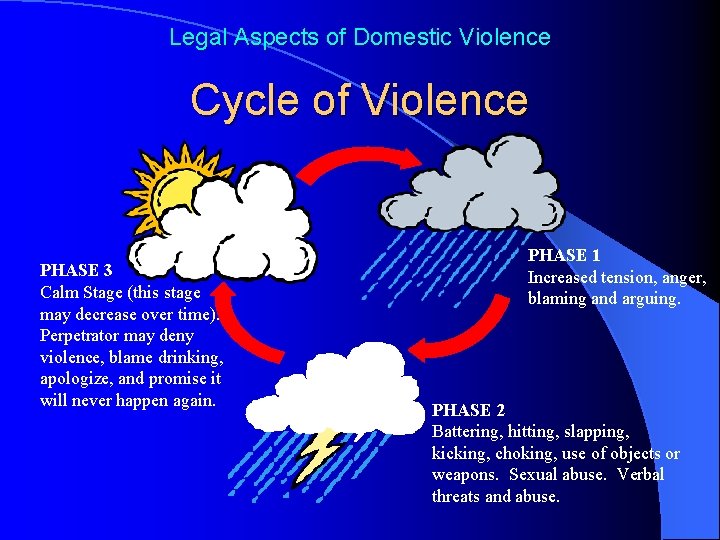 Legal Aspects of Domestic Violence

Cycle of Violence

PHASE 1
Increased tension, anger, blaming and arguing.

PHASE 2
Battering, hitting, slapping, kicking, choking, use of objects or weapons. Sexual abuse. Verbal threats and abuse.

PHASE 3
Calm Stage (this stage may decrease over time). Perpetrator may deny violence, blame drinking, apologize, and promise it will never happen again.